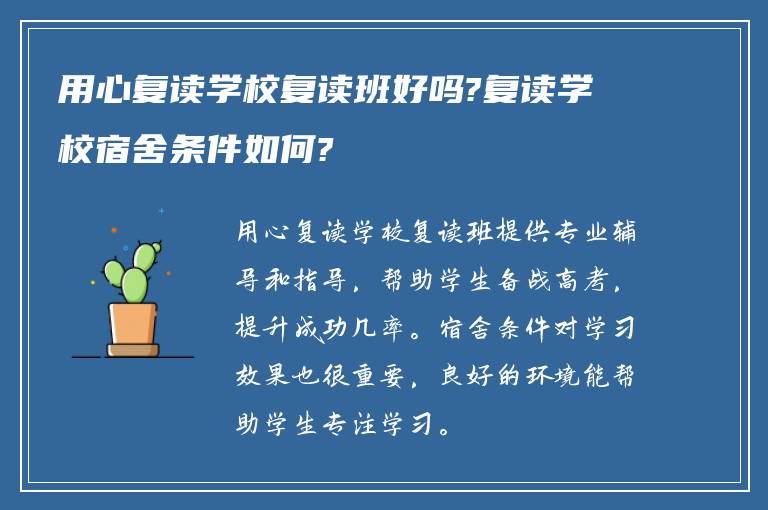 用心复读学校复读班好吗?复读学校宿舍条件如何?

用心复读学校复读班提供专业辅导和指导，帮助学生备战高考，提升成功几率。宿舍条件对学习效果也很重要，良好的环境能帮助学生专注学习。